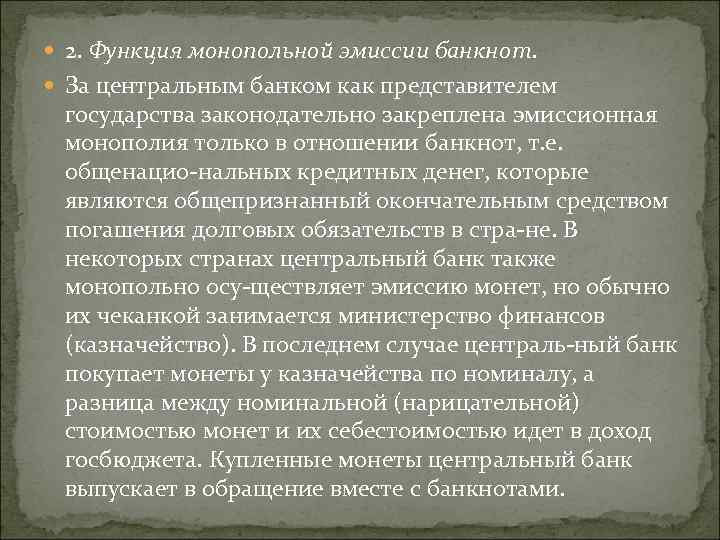 2. Функция монопольной эмиссии банкнот.

За центральным банком как представителем государства законодательно закреплена эмиссионная монополия только в отношении банкнот, т.е. общенацио-нальных кредитных денег, которые являются общепризнанный окончательным средством погашения долговых обязательств в стра-не. В некоторых странах центральный банк также монопольно осу-ществляет эмиссию монет, но обычно их чеканкой занимается министерство финансов (казначейство). В последнем случае централь-ный банк покупает монеты у казначейства по номиналу, а разница между номинальной (нарицательной) стоимостью монет и их себестоимостью идет в доход госбюджета. Купленные монеты центральный банк выпускает в обращение вместе с банкнотами.